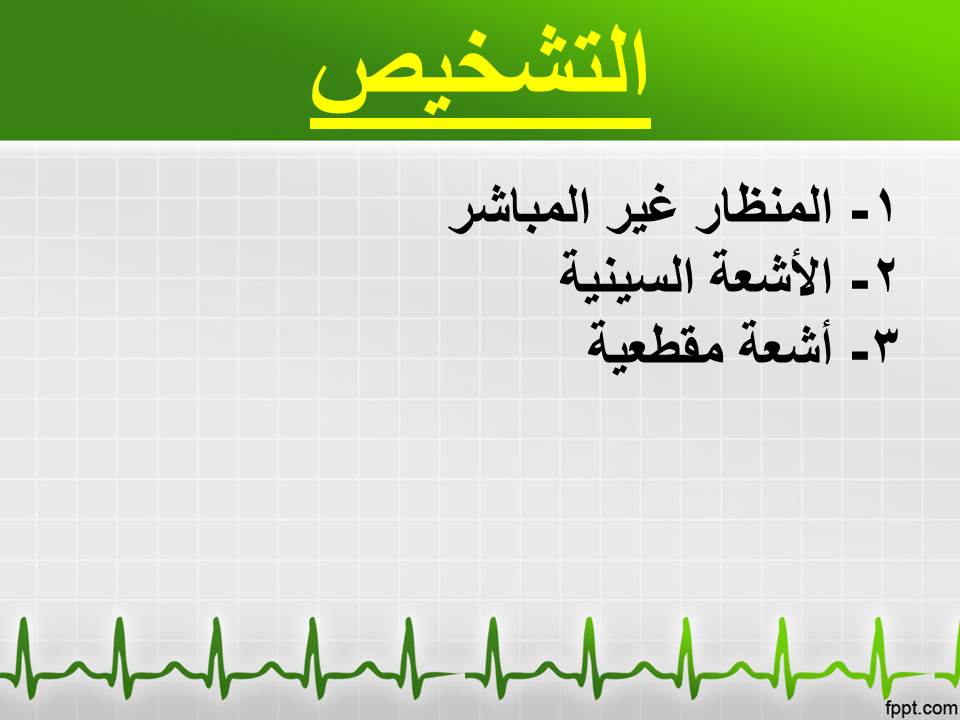 التشخيص

١- المنظار غير المباشر
٢- الأشعة السينية
٣- أشعة مقطعية

fppt.com